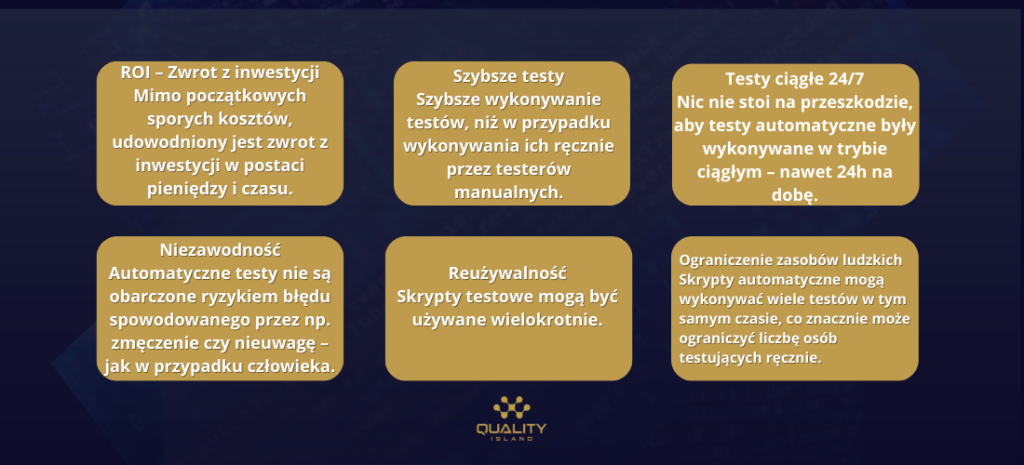 ROI – Zwrot z inwestycji
Mimo początkowych sporych kosztów, udowodniony jest zwrot z inwestycji w postaci pieniędzy i czasu.

Szybsze testy
Szybsze wykonywanie testów, niż w przypadku wykonywania ich ręcznie przez testerów manualnych.

Testy ciągłe 24/7
Nic nie stoi na przeszkodzie, aby testy automatyczne były wykonywane w trybie ciągłym – nawet 24h na dobę.

Niezawodność
Automatyczne testy nie są obarczone ryzykiem błędu spowodowanego przez np. zmęczenie czy nieuwagę – jak w przypadku człowieka.

Reużywalność
Skrypty testowe mogą być używane wielokrotnie.

Ograniczenie zasobów ludzkich
Skrypty automatyczne mogą wykonywać wiele testów w tym samym czasie, co znacznie może ograniczyć liczbę osób testujących ręcznie.

QUALITY
ISLAND